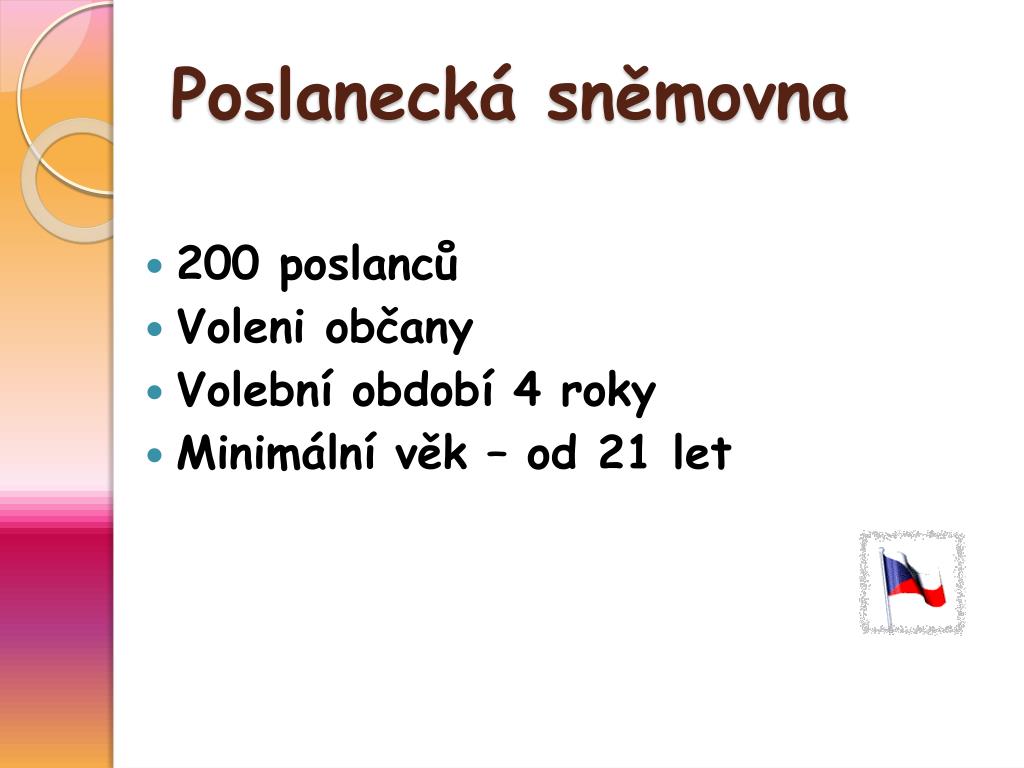 Poslanecká sněmovna

- 200 poslanců
- Voleni občany
- Volební období 4 roky
- Minimální věk – od 21 let